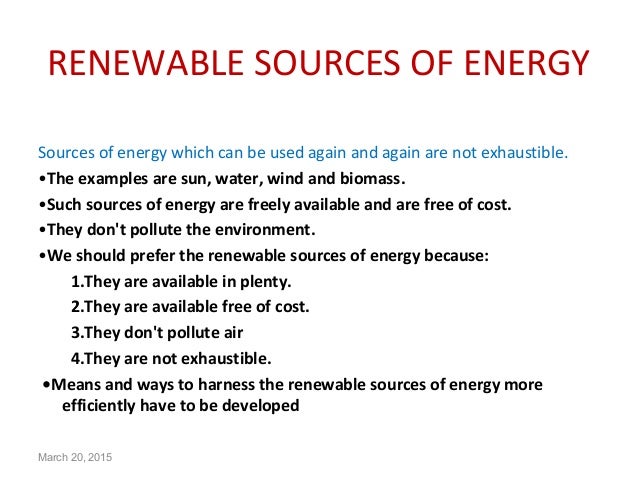 RENEWABLE SOURCES OF ENERGY

Sources of energy which can be used again and again are not exhaustible.

•The examples are sun, water, wind and biomass.

•Such sources of energy are freely available and are free of cost.

•They don't pollute the environment.

•We should prefer the renewable sources of energy because:

1.They are available in plenty.

2.They are available free of cost.

3.They don't pollute air

4.They are not exhaustible.

•Means and ways to harness the renewable sources of energy more efficiently have to be developed

March 20, 2015